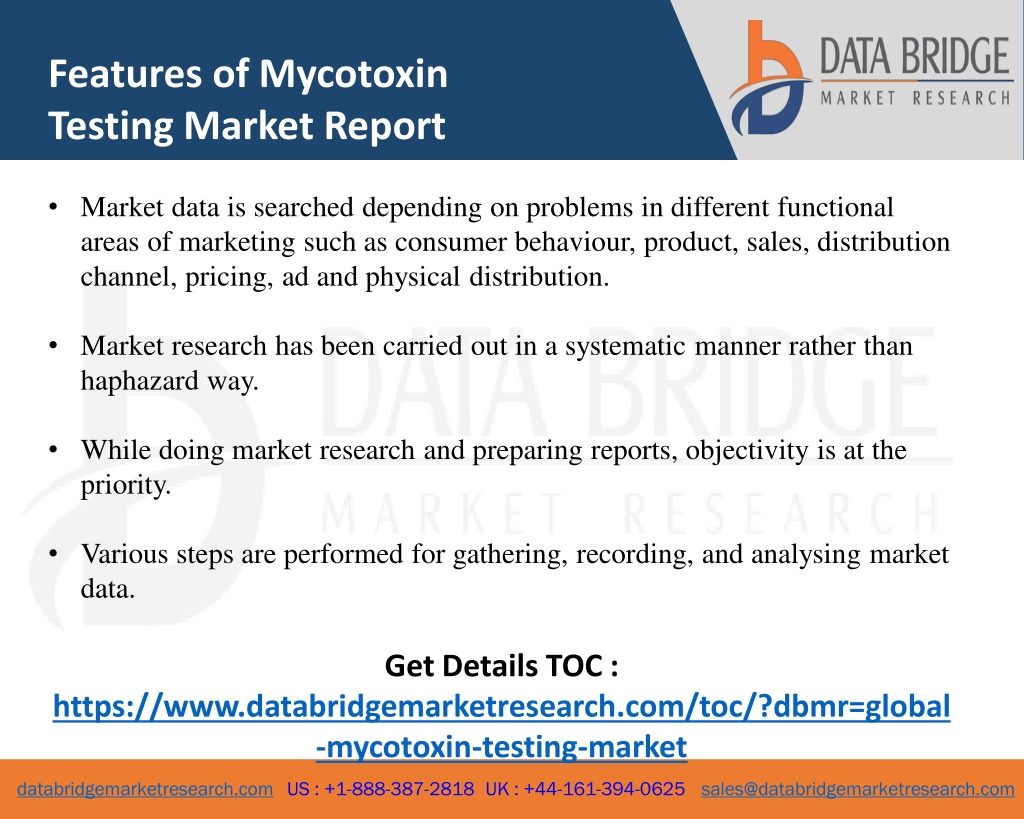 Features of Mycotoxin Testing Market Report

DATA BRIDGE
MARKET RESEARCH

• Market data is searched depending on problems in different functional areas of marketing such as consumer behaviour, product, sales, distribution channel, pricing, ad and physical distribution.

• Market research has been carried out in a systematic manner rather than haphazard way.

• While doing market research and preparing reports, objectivity is at the priority.

• Various steps are performed for gathering, recording, and analysing market data.

DATA BRIDGE
MARKET RESEARCH

Get Details TOC :
https://www.databridgemarketresearch.com/toc/?dbmr=global-mycotoxin-testing-market

databridgemarketresearch.com US : +1-888-387-2818 UK : +44-161-394-0625 sales@databridgemarketresearch.com